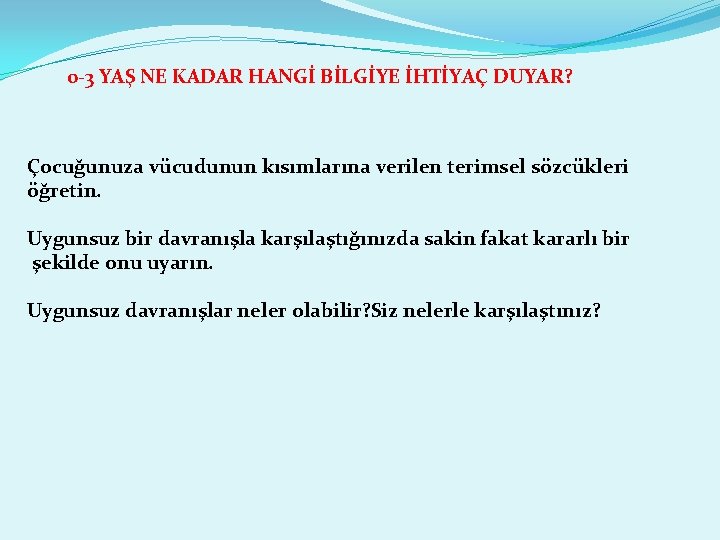 0-3 YAŞ NE KADAR HANGİ BİLGİYE İHTİYAÇ DUYAR?

Çocuğunuza vücudunun kısımlarına verilen terimsel sözcükleri öğretin.

Uygunsuz bir davranışla karşılaştığınızda sakin fakat kararlı bir şekilde onu uyarın.

Uygunsuz davranışlar neler olabilir?Siz nelerle karşılaştınız?